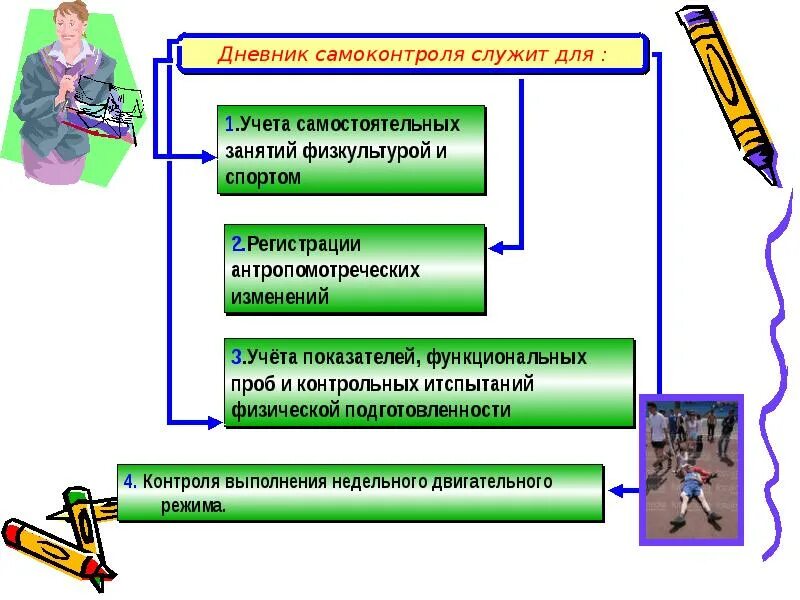 Дневник самоконтроля служит для :

1.Учета самостоятельных занятий физкультурой и спортом

2.Регистрации антропомотреческих изменений

3.Учёта показателей, функциональных проб и контрольных итспытаний физической подготовленности

4. Контроля выполнения недельного двигательного режима.